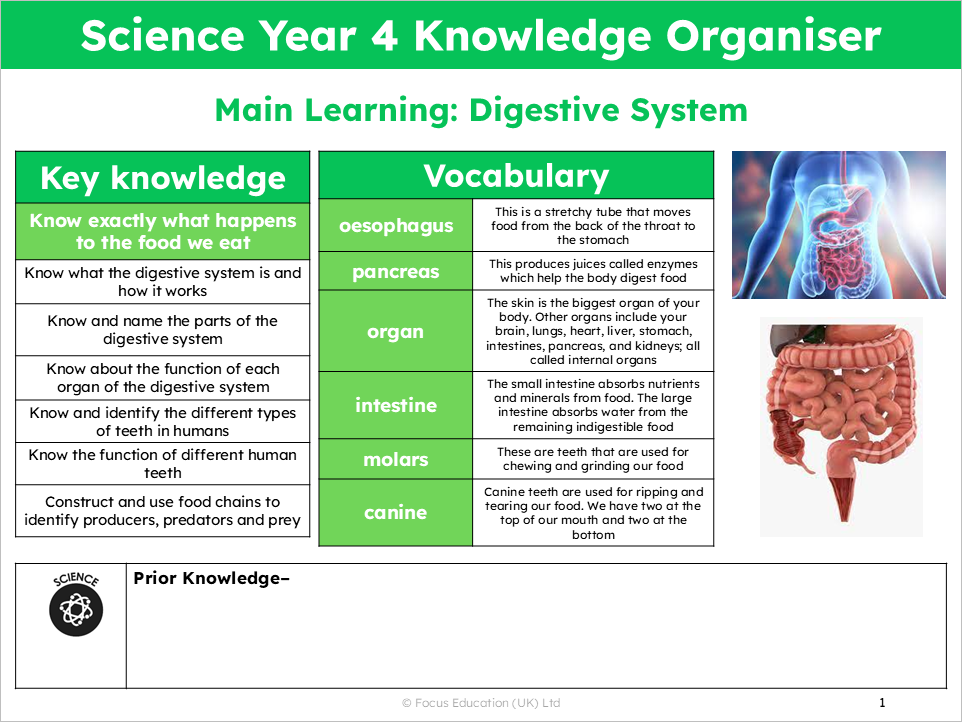 Science Year 4 Knowledge Organiser

Main Learning: Digestive System

| Key knowledge |
|---|
| Know exactly what happens to the food we eat |
| Know what the digestive system is and how it works |
| Know and name the parts of the digestive system |
| Know about the function of each organ of the digestive system |
| Know and identify the different types of teeth in humans |
| Know the function of different human teeth |
| Construct and use food chains to identify producers, predators and prey |

| Vocabulary | |
|---|---|
| oesophagus | This is a stretchy tube that moves food from the back of the throat to the stomach |
| pancreas | This produces juices called enzymes which help the body digest food |
| organ | The skin is the biggest organ of your body. Other organs include your brain, lungs, heart, liver, stomach, intestines, pancreas, and kidneys; all called internal organs |
| intestine | The small intestine absorbs nutrients and minerals from food. The large intestine absorbs water from the remaining indigestible food |
| molars | These are teeth that are used for chewing and grinding our food |
| canine | Canine teeth are used for ripping and tearing our food. We have two at the top of our mouth and two at the bottom |

SCIENCE

Prior Knowledge–

© Focus Education (UK) Ltd

1